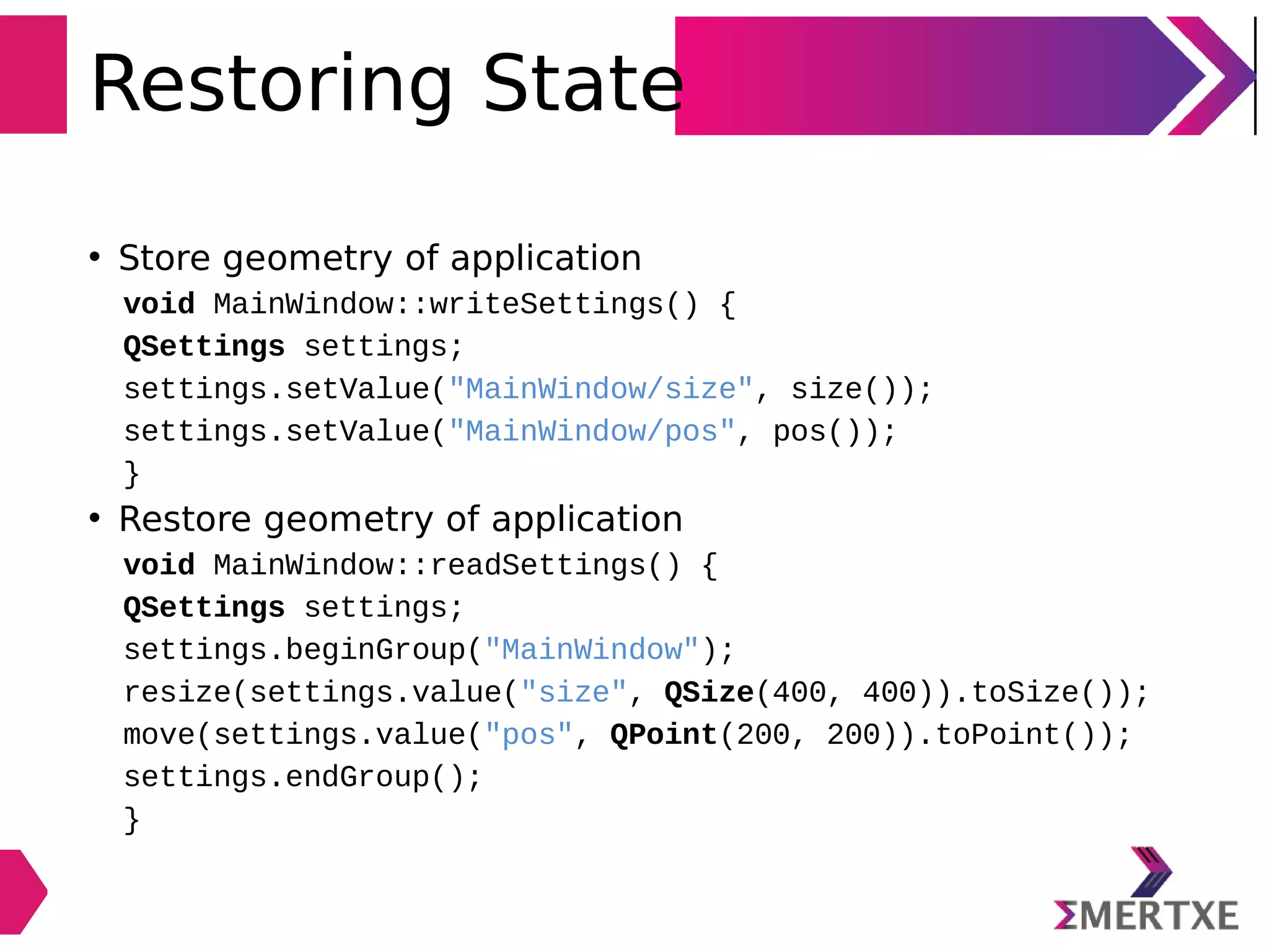 Restoring State

• Store geometry of application

void MainWindow::writeSettings() {
QSettings settings;
settings.setValue("MainWindow/size", size());
settings.setValue("MainWindow/pos", pos());
}

• Restore geometry of application

void MainWindow::readSettings() {
QSettings settings;
settings.beginGroup("MainWindow");
resize(settings.value("size", QSize(400, 400)).toSize());
move(settings.value("pos", QPoint(200, 200)).toPoint());
settings.endGroup();
}

ΣMERTXE